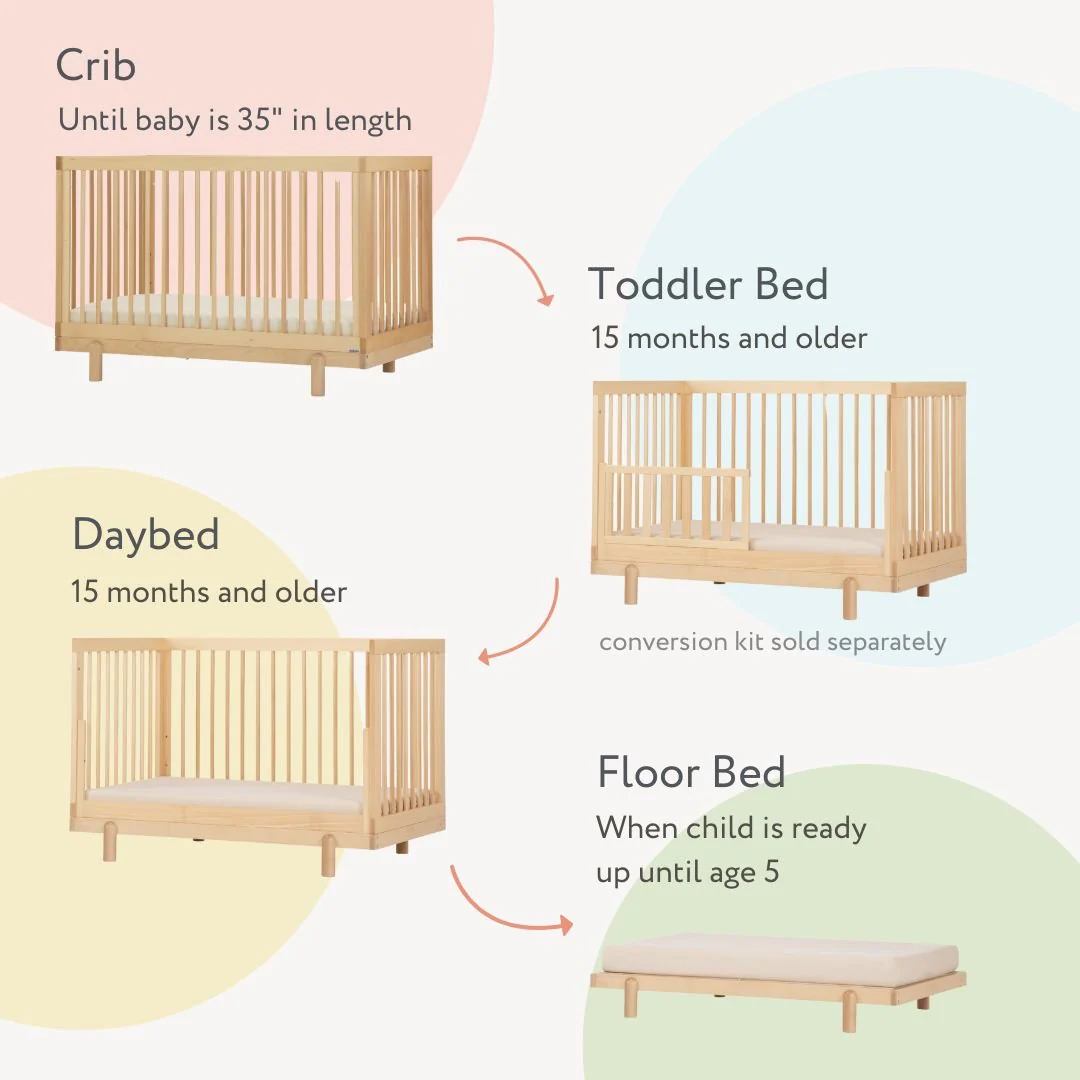 Crib
Until baby is 35" in length

Toddler Bed
15 months and older

conversion kit sold separately

Daybed
15 months and older

Floor Bed
When child is ready up until age 5